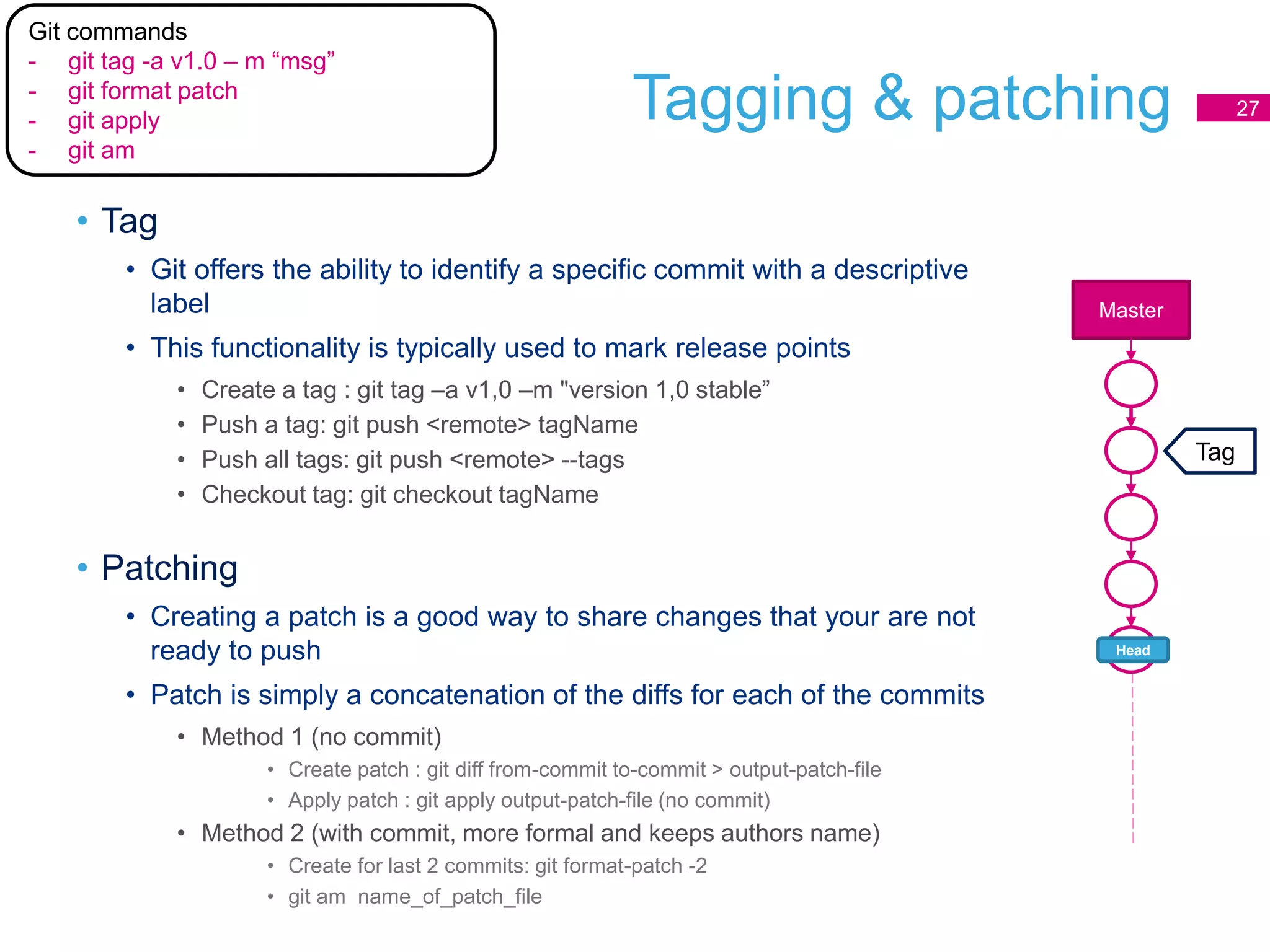 Git commands
- git tag -a v1.0 – m “msg”
- git format patch
- git apply
- git am

Tagging & patching

27

• Tag
• Git offers the ability to identify a specific commit with a descriptive label
• This functionality is typically used to mark release points
• Create a tag : git tag –a v1,0 –m "version 1,0 stable”
• Push a tag: git push <remote> tagName
• Push all tags: git push <remote> --tags
• Checkout tag: git checkout tagName

• Patching
• Creating a patch is a good way to share changes that your are not ready to push
• Patch is simply a concatenation of the diffs for each of the commits
• Method 1 (no commit)
• Create patch : git diff from-commit to-commit > output-patch-file
• Apply patch : git apply output-patch-file (no commit)
• Method 2 (with commit, more formal and keeps authors name)
• Create for last 2 commits: git format-patch -2
• git am name_of_patch_file

Master

Tag

Head